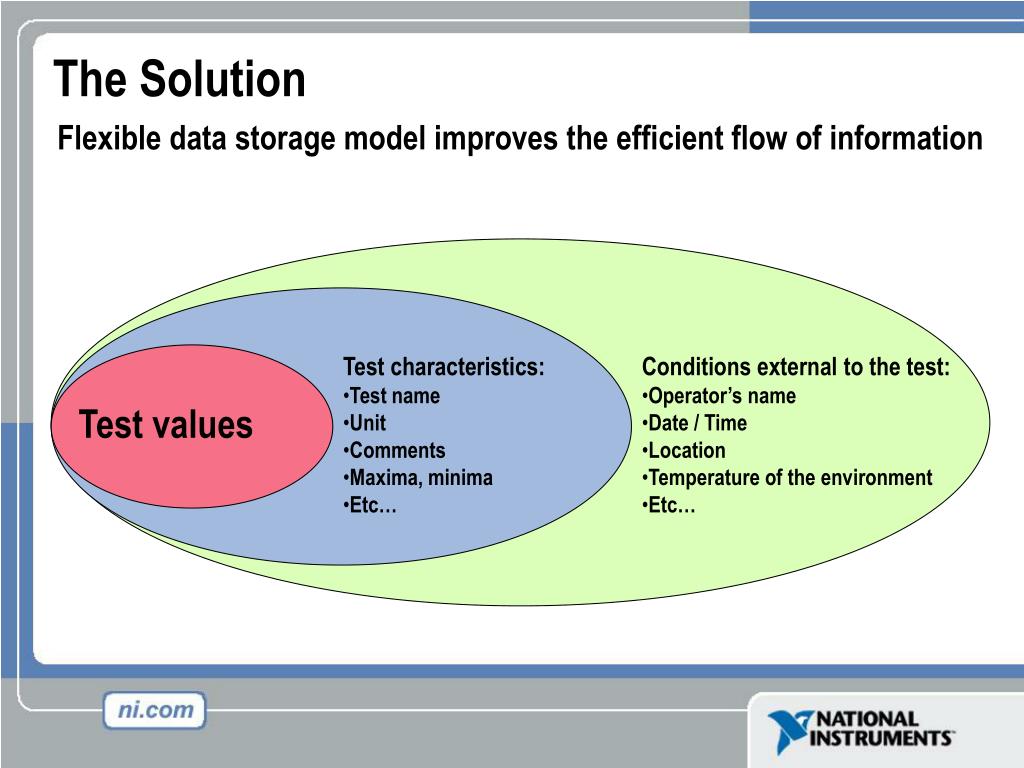 The Solution

Flexible data storage model improves the efficient flow of information

Test values

Test characteristics:
•Test name
•Unit
•Comments
•Maxima, minima
•Etc…

Conditions external to the test:
•Operator’s name
•Date / Time
•Location
•Temperature of the environment
•Etc…

ni.com

NATIONAL INSTRUMENTS